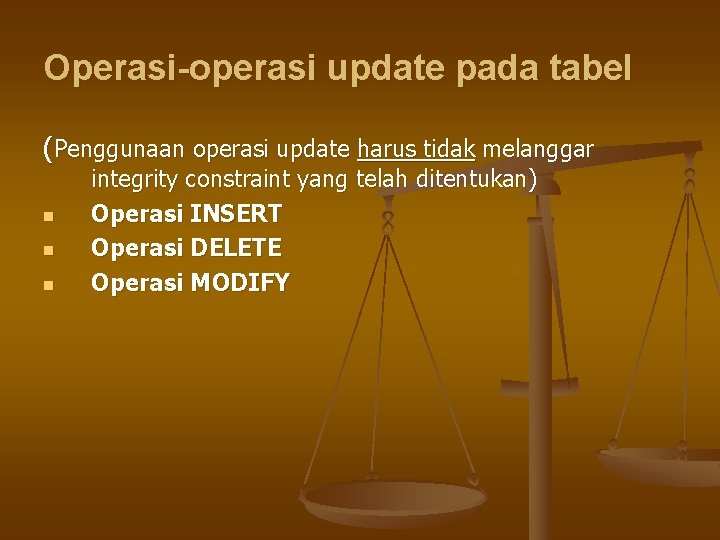 Operasi-operasi update pada tabel

(Penggunaan operasi update harus tidak melanggar integrity constraint yang telah ditentukan)

- Operasi INSERT
- Operasi DELETE
- Operasi MODIFY